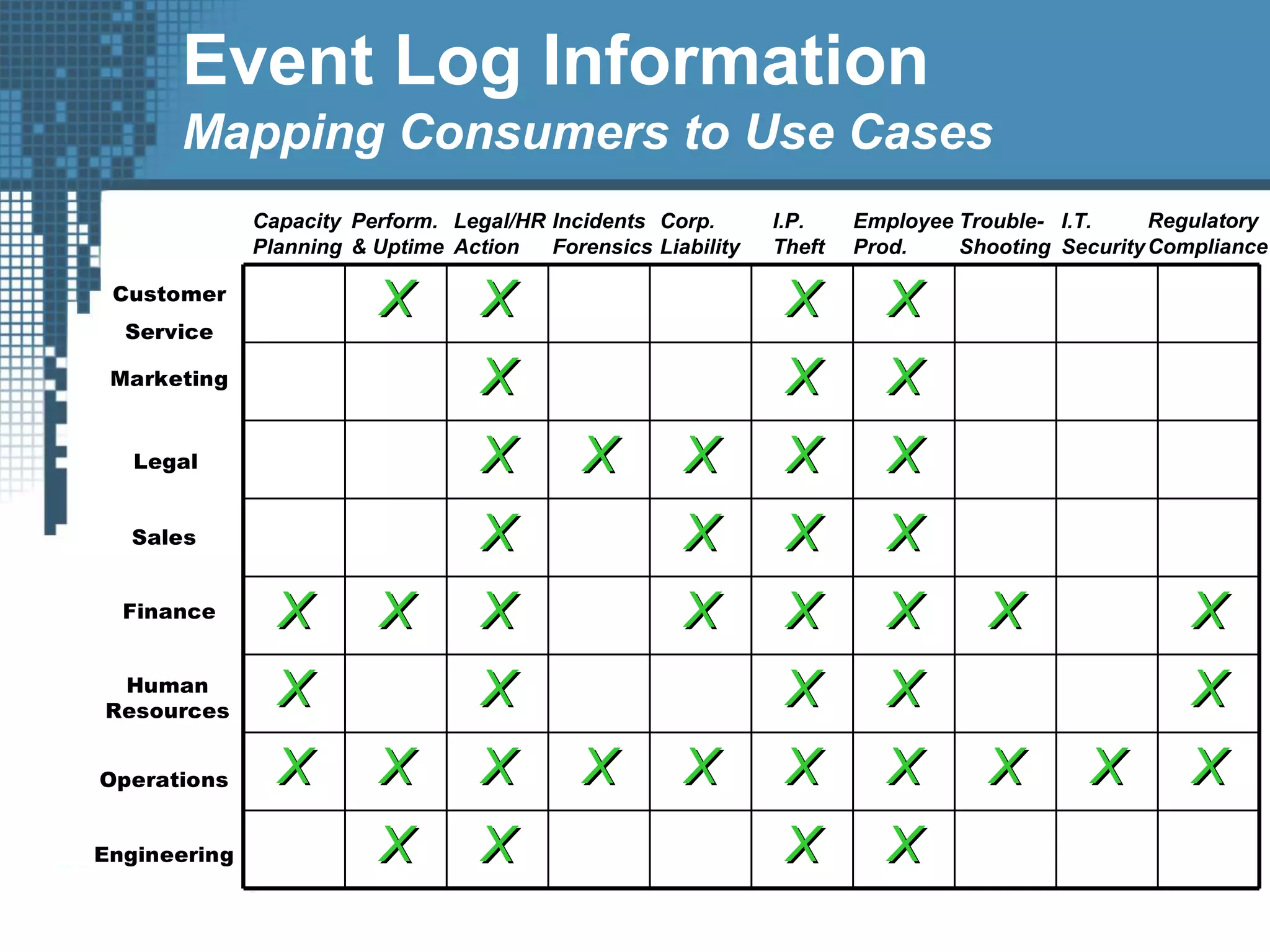 Event Log Information
Mapping Consumers to Use Cases

| | Capacity Planning | Perform. & Uptime | Legal/HR Action | Incidents Forensics | Corp. Liability | I.P. Theft | Employee Prod. | Trouble-Shooting | I.T. Security | Regulatory Compliance |
|---|---|---|---|---|---|---|---|---|---|---|
| Customer Service | | X | X | | | X | X | | | |
| Marketing | | | X | | | X | X | | | |
| Legal | | | X | X | X | X | X | | | |
| Sales | | | X | | X | X | X | | | |
| Finance | X | X | X | | X | X | X | X | | X |
| Human Resources | X | | X | | | X | X | | | X |
| Operations | X | X | X | X | X | X | X | X | X | X |
| Engineering | | X | X | | | X | X | | | |